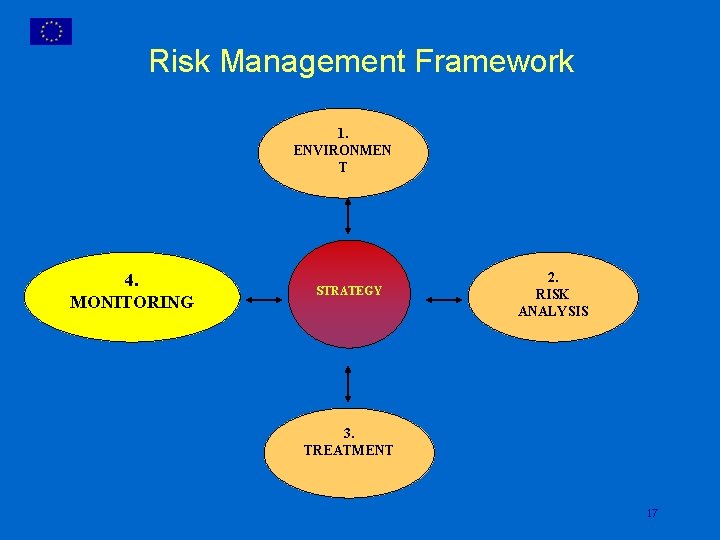 Risk Management Framework

1.
ENVIRONMEN
T

4.
MONITORING

STRATEGY

2.
RISK
ANALYSIS

3.
TREATMENT

17